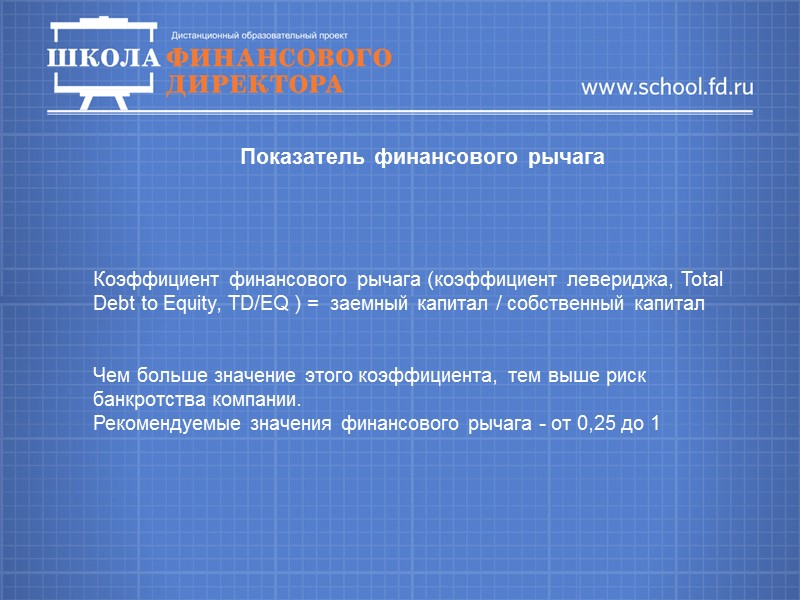 Дистанционный образовательный проект
ШКОЛА ФИНАНСОВОГО ДИРЕКТОРА
www.school.fd.ru

Показатель финансового рычага

Коэффициент финансового рычага (коэффициент левериджа, Total Debt to Equity, TD/EQ ) = заемный капитал / собственный капитал

Чем больше значение этого коэффициента, тем выше риск банкротства компании.
Рекомендуемые значения финансового рычага - от 0,25 до 1